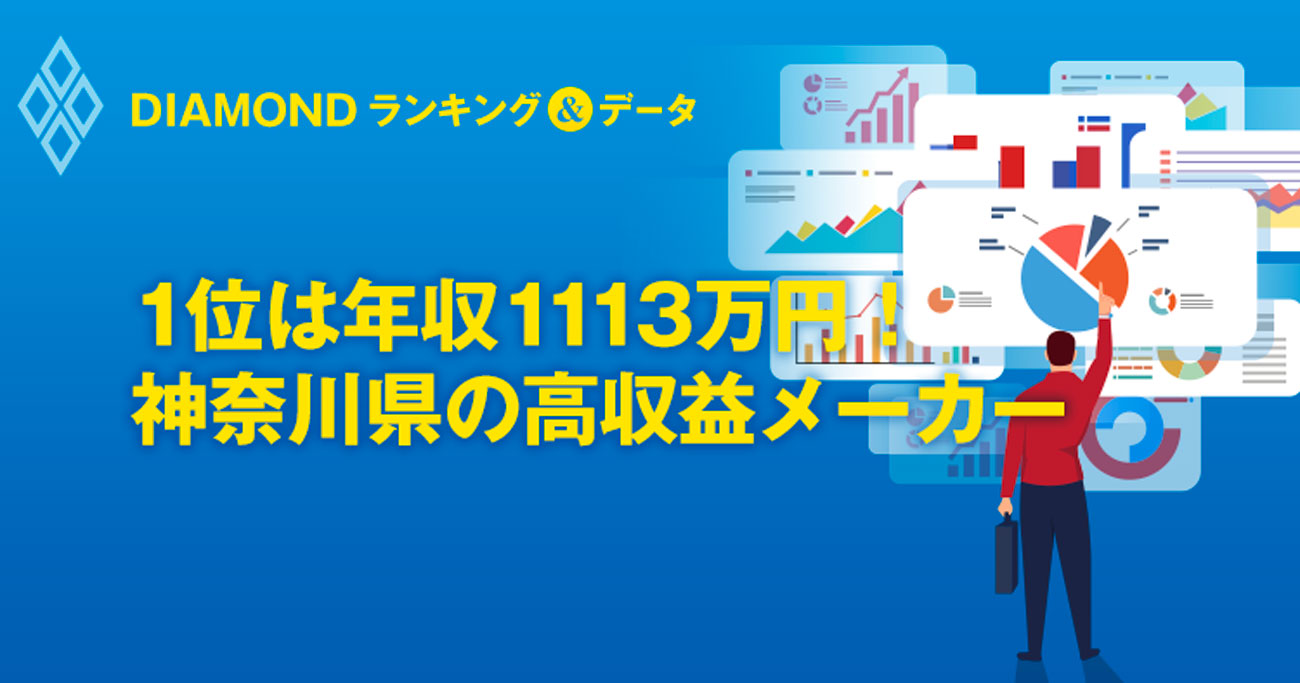 DIAMOND ランキング&データ

1位は年収1113万円！
神奈川県の高収益メーカー